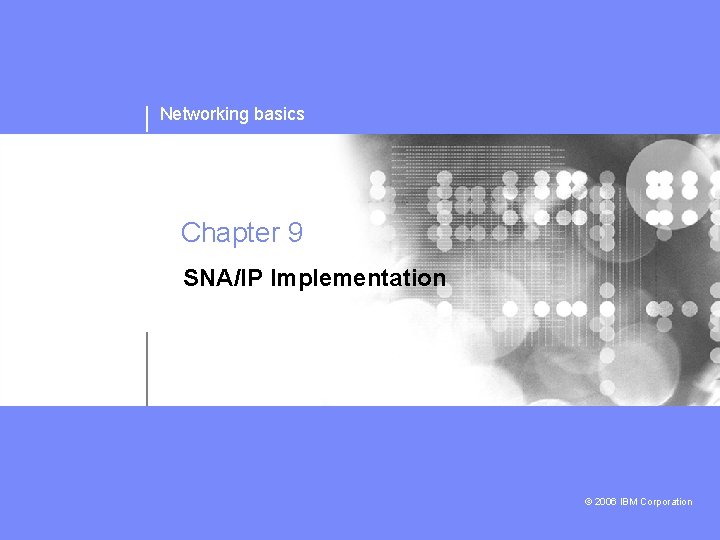 Networking basics

Chapter 9

SNA/IP Implementation

© 2006 IBM Corporation